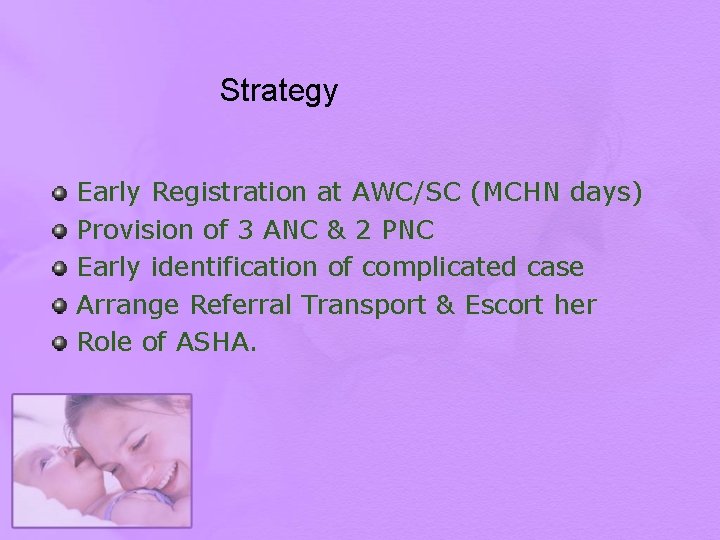 Strategy

- Early Registration at AWC/SC (MCHN days)
- Provision of 3 ANC & 2 PNC
- Early identification of complicated case
- Arrange Referral Transport & Escort her
- Role of ASHA.